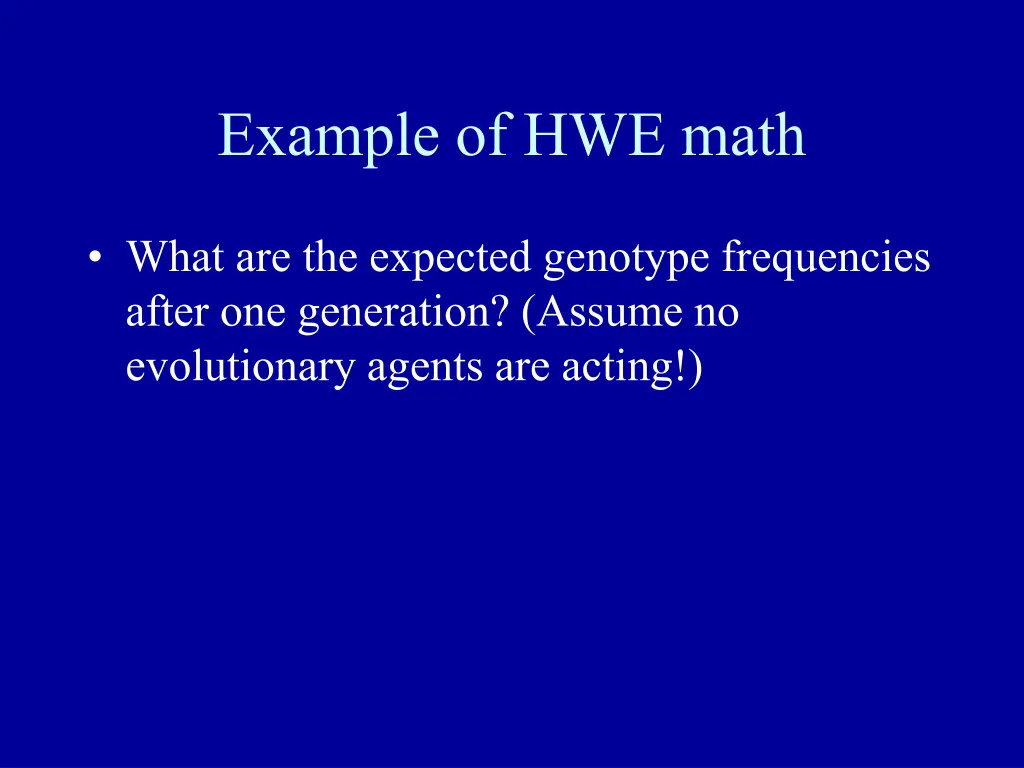 Example of HWE math

• What are the expected genotype frequencies after one generation? (Assume no evolutionary agents are acting!)